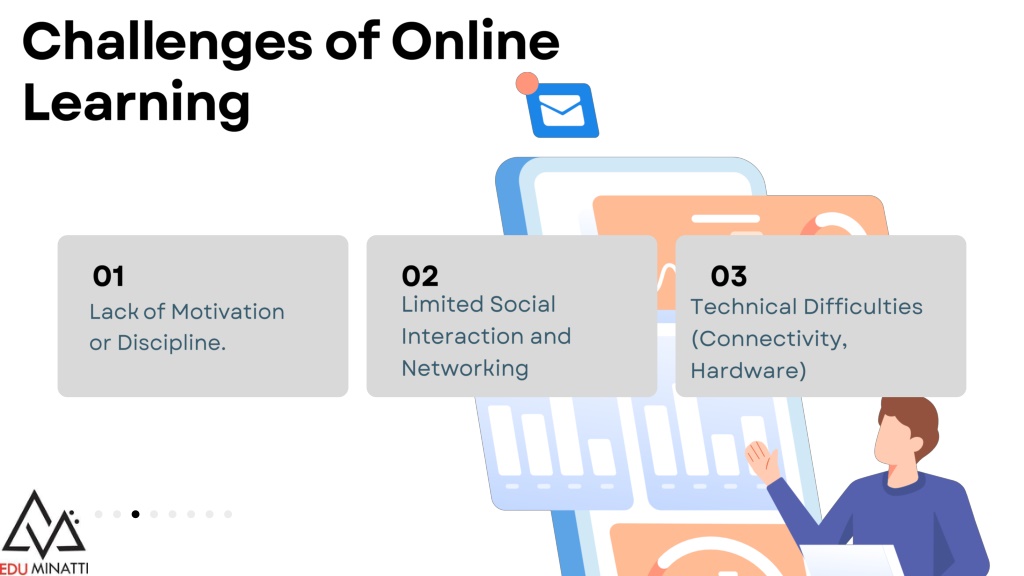 Challenges of Online Learning

01
Lack of Motivation or Discipline.

02
Limited Social Interaction and Networking

03
Technical Difficulties (Connectivity, Hardware)

EDU MINATTI